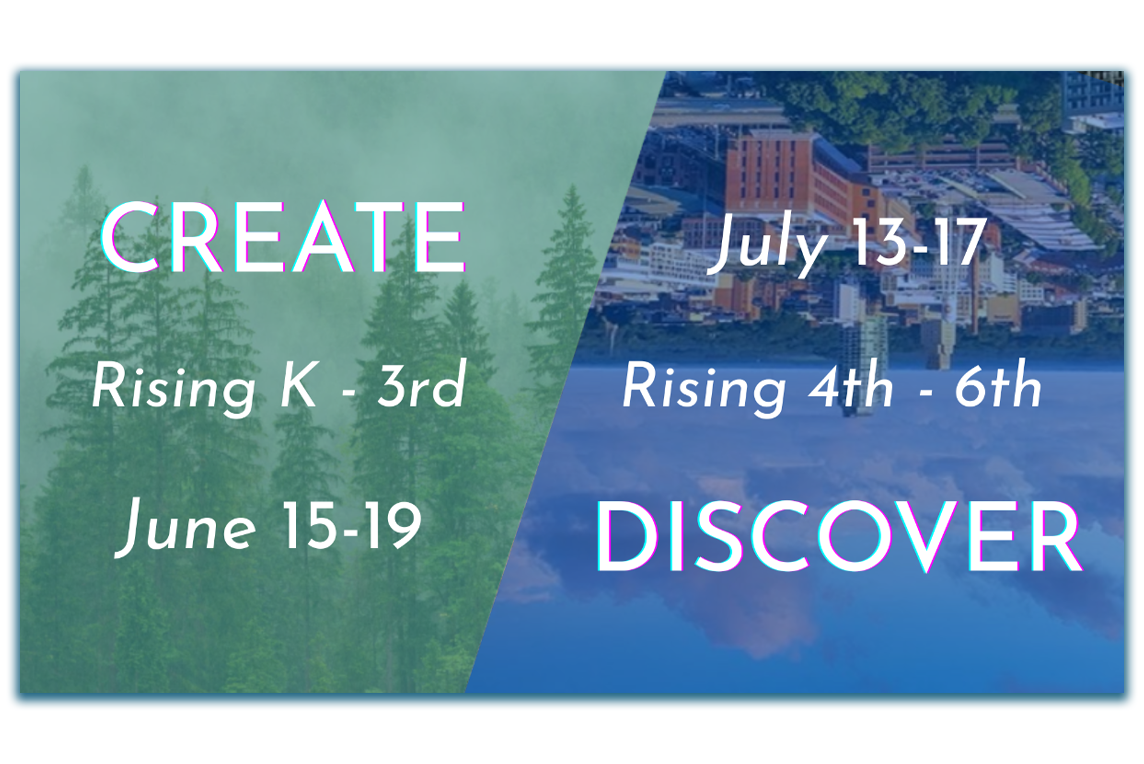 CREATE

Rising K - 3rd

June 15-19

July 13-17

Rising 4th - 6th

DISCOVER